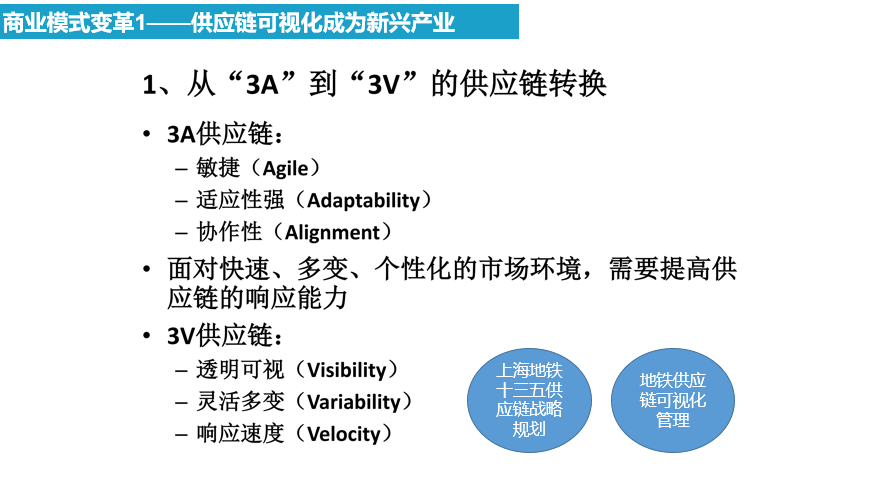 商业模式变革1——供应链可视化成为新兴产业

1、从“3A”到“3V”的供应链转换

• 3A供应链：
– 敏捷（Agile）
– 适应性强（Adaptability）
– 协作性（Alignment）
• 面对快速、多变、个性化的市场环境，需要提高供应链的响应能力
• 3V供应链：
– 透明可视（Visibility）
– 灵活多变（Variability）
– 响应速度（Velocity）

上海地铁十三五供应链战略规划

地铁供应链可视化管理